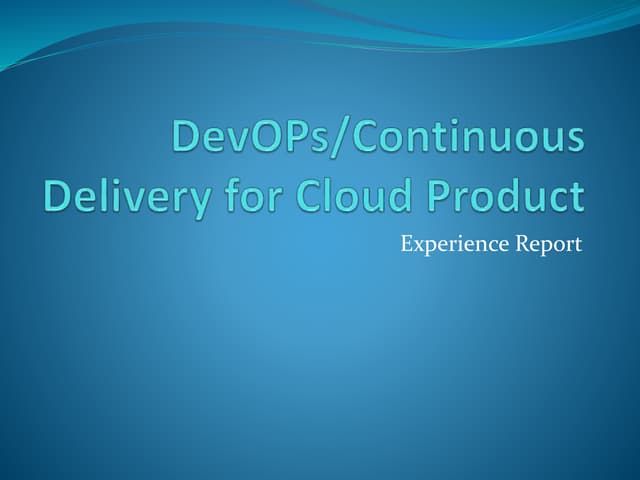 DevOPs/Continuous Delivery for Cloud Product

Experience Report